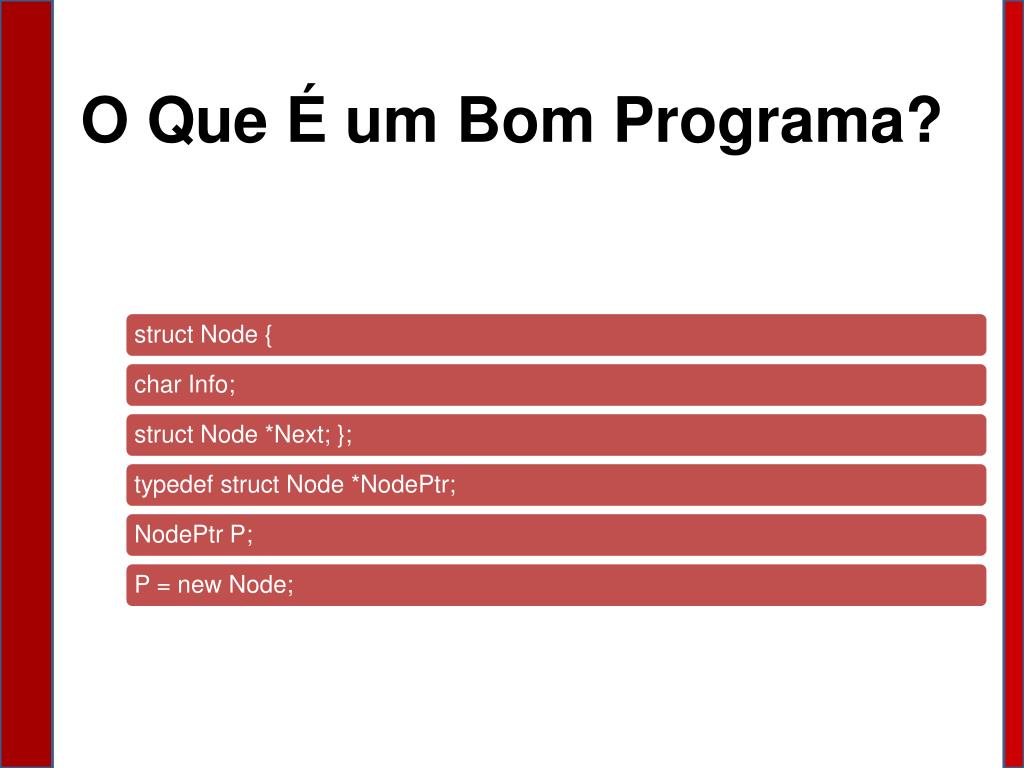 O Que É um Bom Programa?

struct Node {

char Info;

struct Node *Next; };

typedef struct Node *NodePtr;

NodePtr P;

P = new Node;